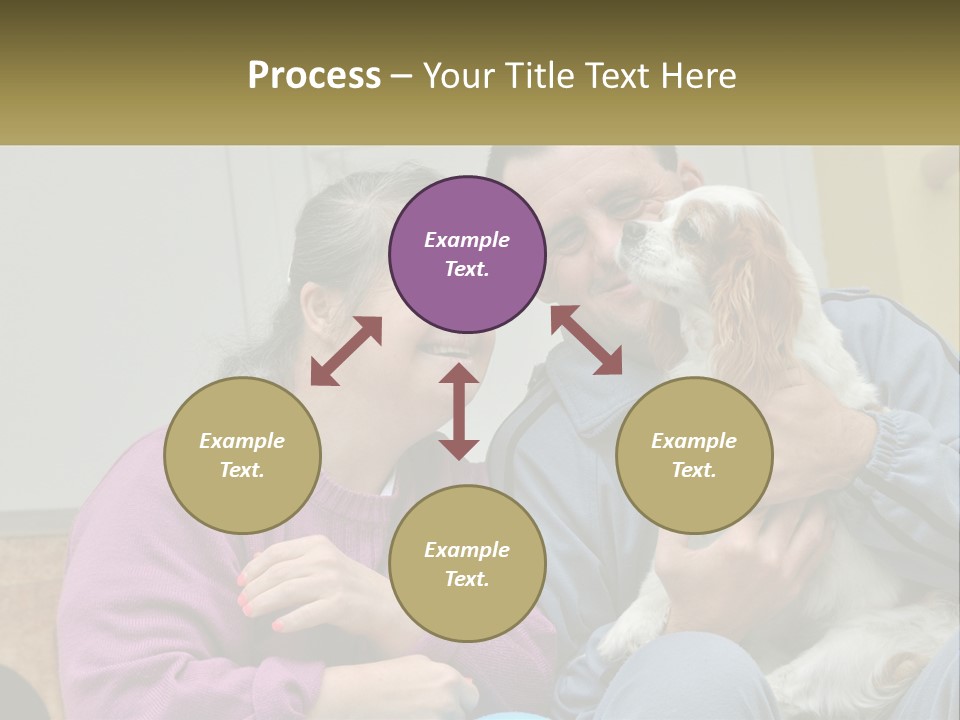 Process – Your Title Text Here

Example Text.

Example Text.

Example Text.

Example Text.